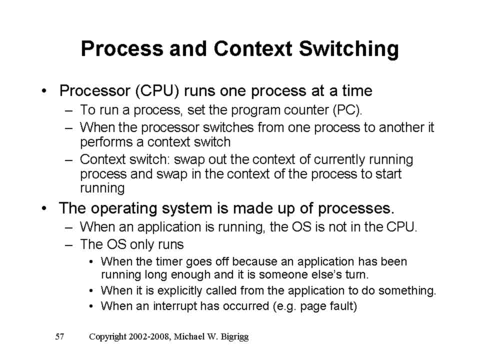 Process and Context Switching

• Processor (CPU) runs one process at a time
– To run a process, set the program counter (PC).
– When the processor switches from one process to another it performs a context switch
– Context switch: swap out the context of currently running process and swap in the context of the process to start running

• The operating system is made up of processes.
– When an application is running, the OS is not in the CPU.
– The OS only runs
• When the timer goes off because an application has been running long enough and it is someone else's turn.
• When it is explicitly called from the application to do something.
• When an interrupt has occurred (e.g. page fault)

57 Copyright 2002-2008, Michael W. Bigrigg